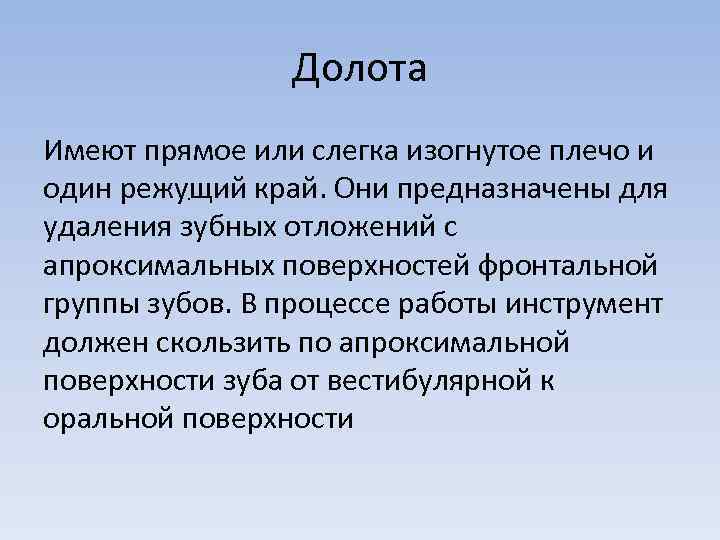 Долота

Имеют прямое или слегка изогнутое плечо и один режущий край. Они предназначены для удаления зубных отложений с апроксимальных поверхностей фронтальной группы зубов. В процессе работы инструмент должен скользить по апроксимальной поверхности зуба от вестибулярной к оральной поверхности